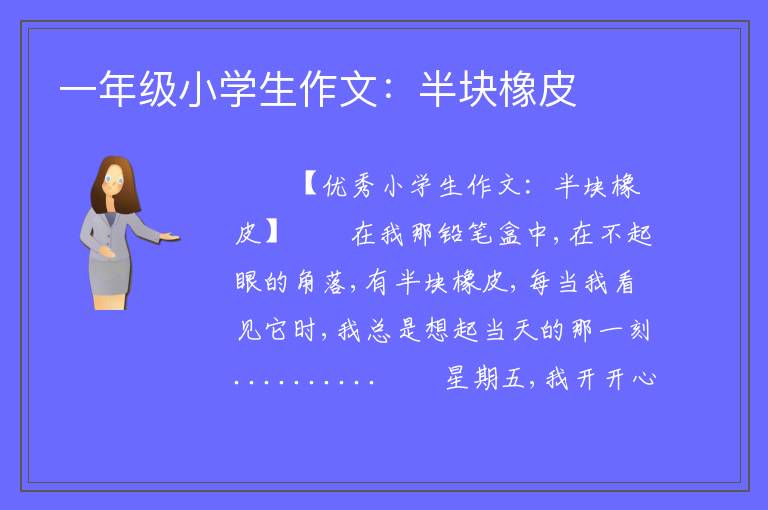 一年级小学生作文：半块橡皮

【优秀小学生作文：半块橡皮】　　在我那铅笔盒中，在不起眼的角落，有半块橡皮，每当我看见它时，我总是想起当天的那一刻..........　　星期五，我开开心